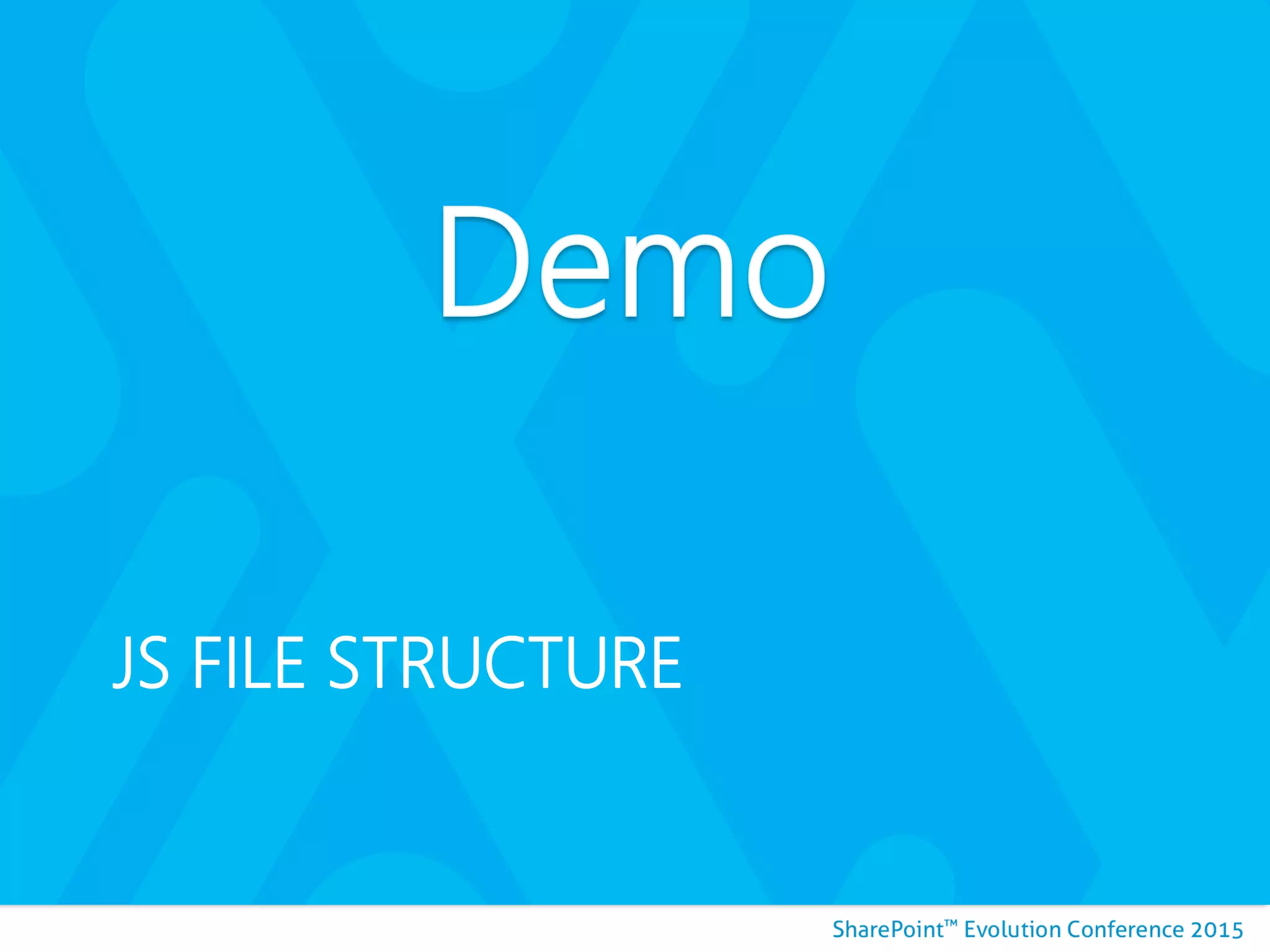 Demo

JS FILE STRUCTURE

SharePoint™ Evolution Conference 2015